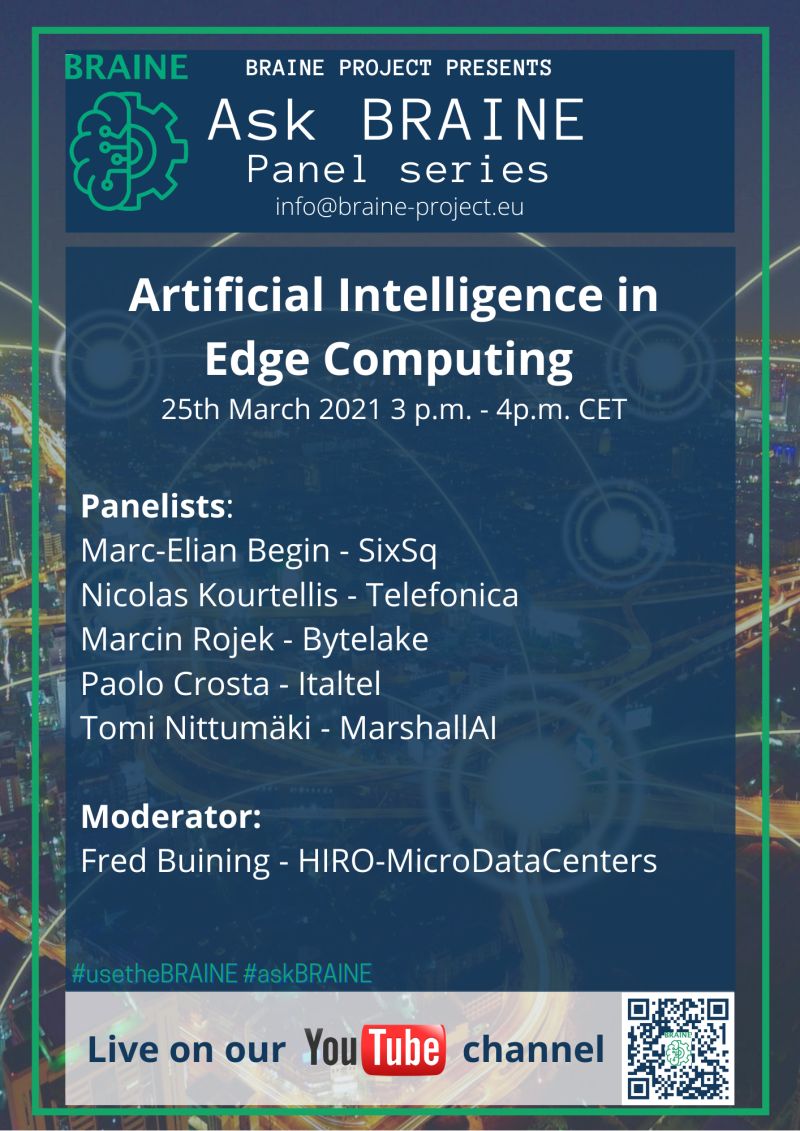 BRAINE

BRAINE PROJECT PRESENTS

Ask BRAINE

Panel series

info@braine-project.eu

Artificial Intelligence in Edge Computing

25th March 2021 3 p.m. - 4p.m. CET

Panelists:
Marc-Elian Begin - SixSq
Nicolas Kourtellis - Telefonica
Marcin Rojek - Bytelake
Paolo Crosta - Italtel
Tomi Nittumäki - MarshallAI

Moderator:
Fred Buining - HIRO-MicroDataCenters

#usetheBRAINE #askBRAINE

Live on our YouTube channel

BRAINE